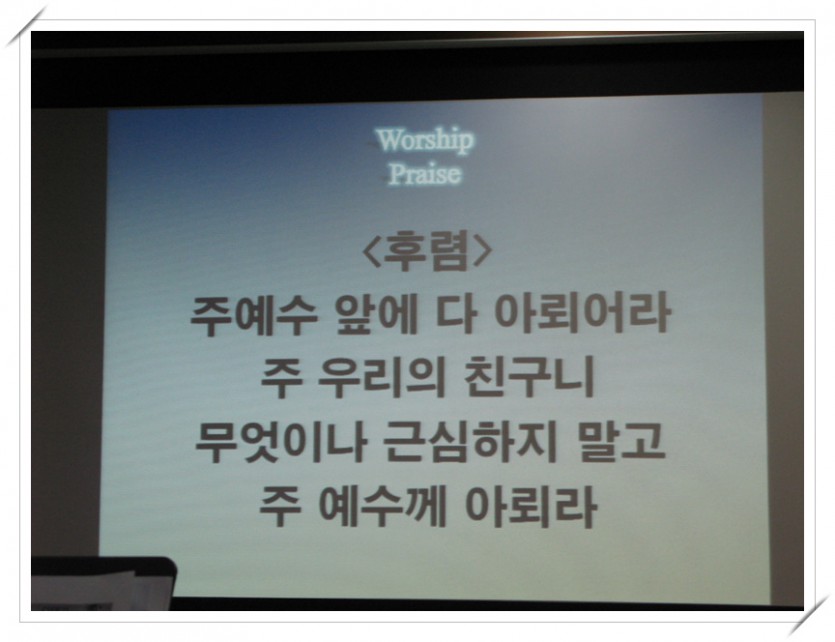 Worship
Praise

<후렴>
주예수 앞에 다 아뢰어라
주 우리의 친구니
무엇이나 근심하지 말고
주 예수께 아뢰라